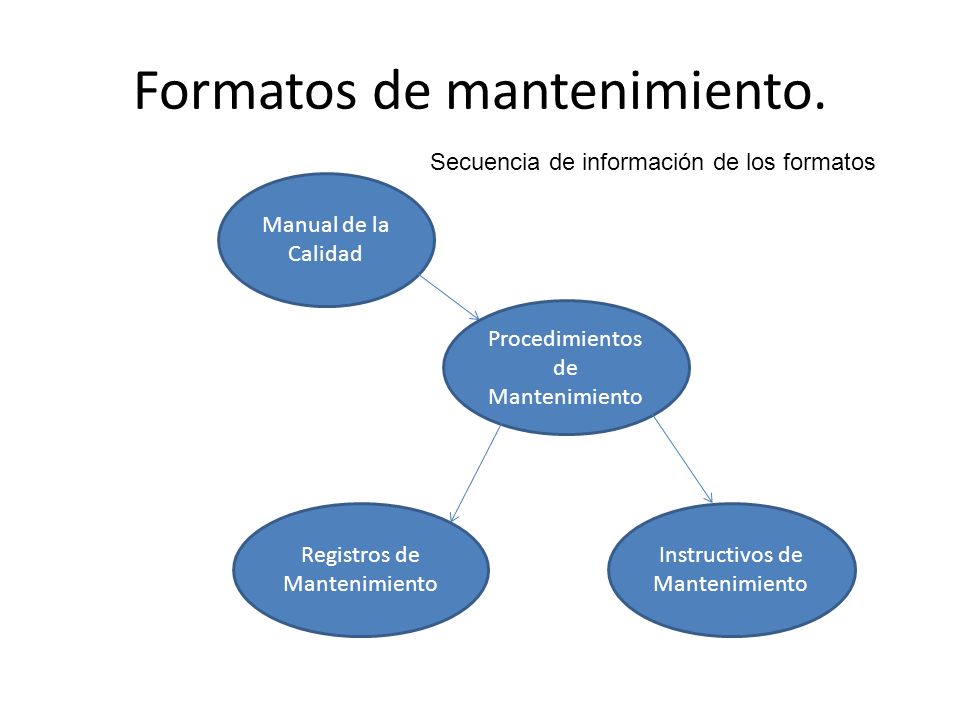 Formatos de mantenimiento.

Secuencia de información de los formatos

Manual de la Calidad

Procedimientos de Mantenimiento

Registros de Mantenimiento

Instructivos de Mantenimiento